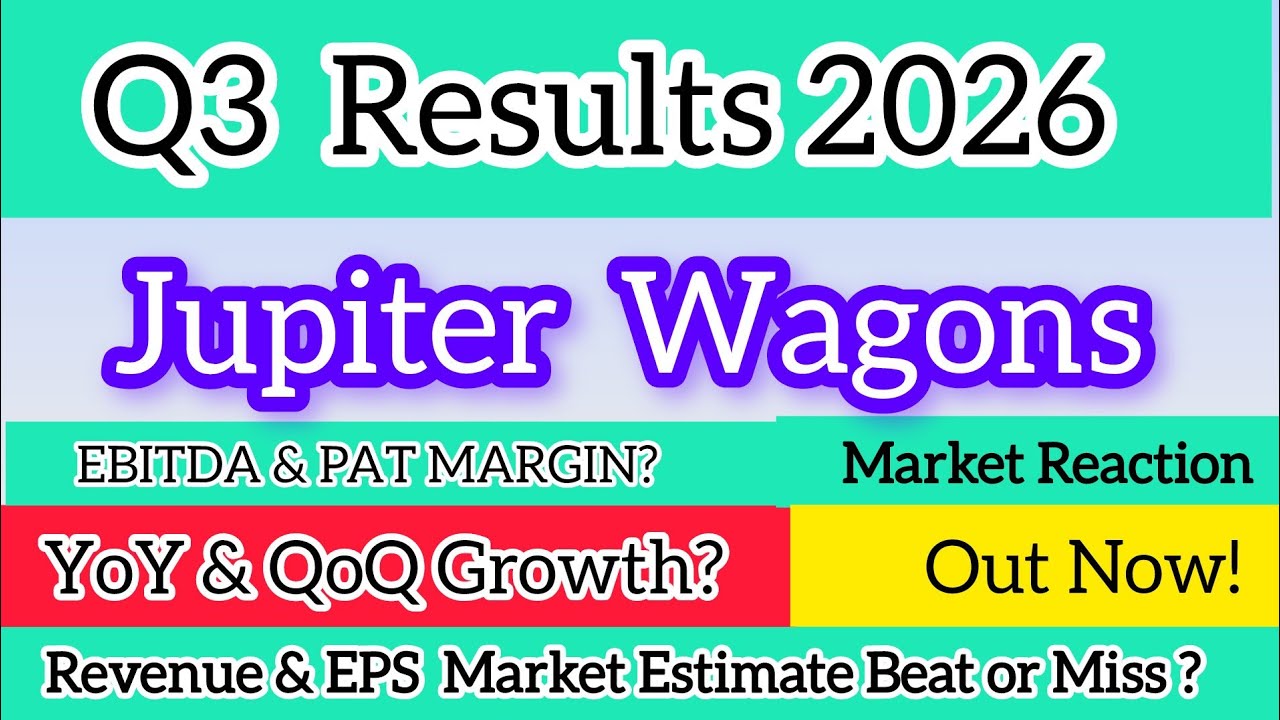 Q3 Results 2026

Jupiter Wagons

EBITDA & PAT MARGIN?

Market Reaction

YoY & QoQ Growth?

Out Now!

Revenue & EPS Market Estimate Beat or Miss ?